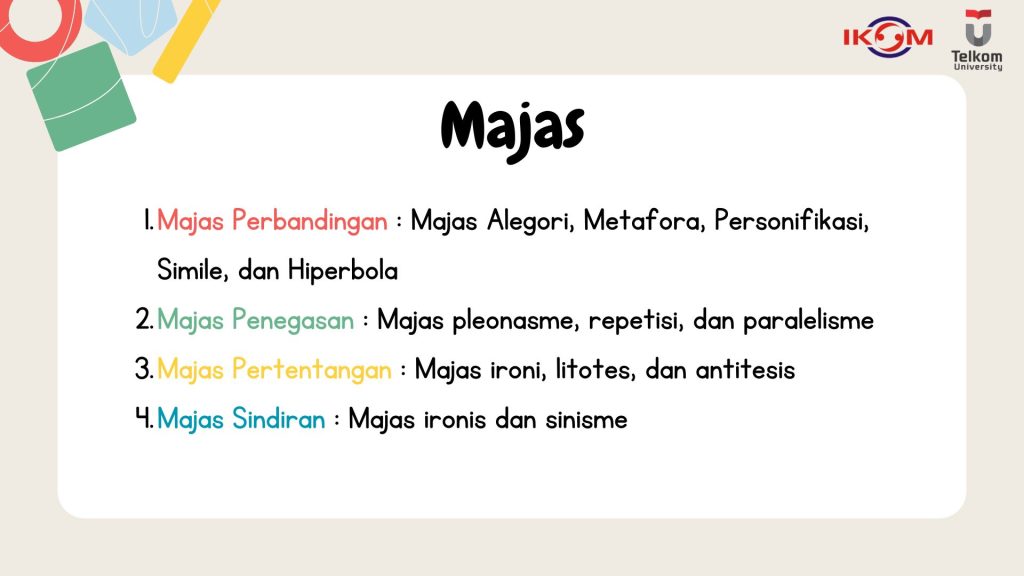 IKOM

Telkom University

Majas

1. Majas Perbandingan : Majas Alegori, Metafora, Personifikasi, Simile, dan Hiperbola
2. Majas Penegasan : Majas pleonasme, repetisi, dan paralelisme
3. Majas Pertentangan : Majas ironi, litotes, dan antitesis
4. Majas Sindiran : Majas ironis dan sinisme